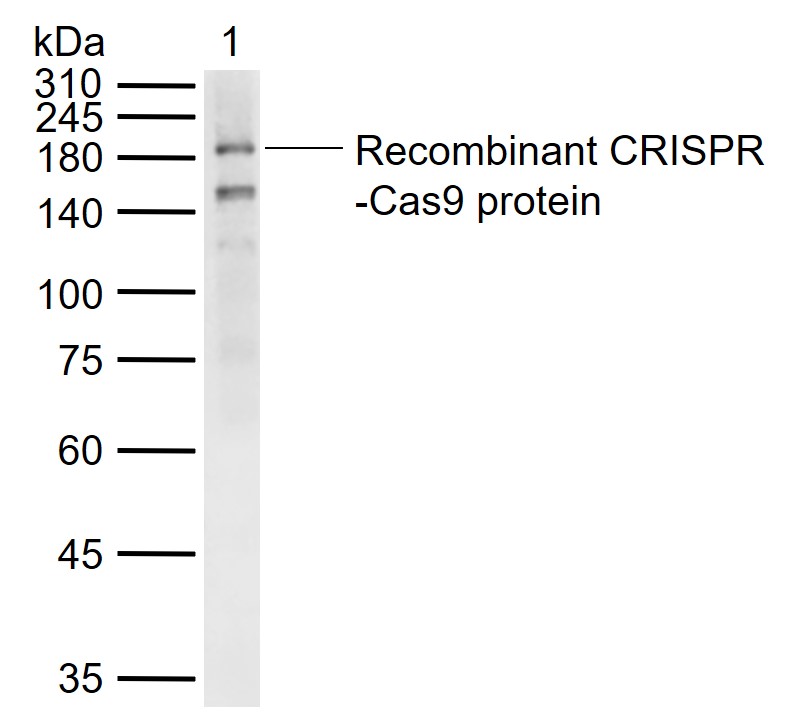 kDa
1
310
245
180
140
100
75
60
45
35
Recombinant CRISPR -Cas9 protein